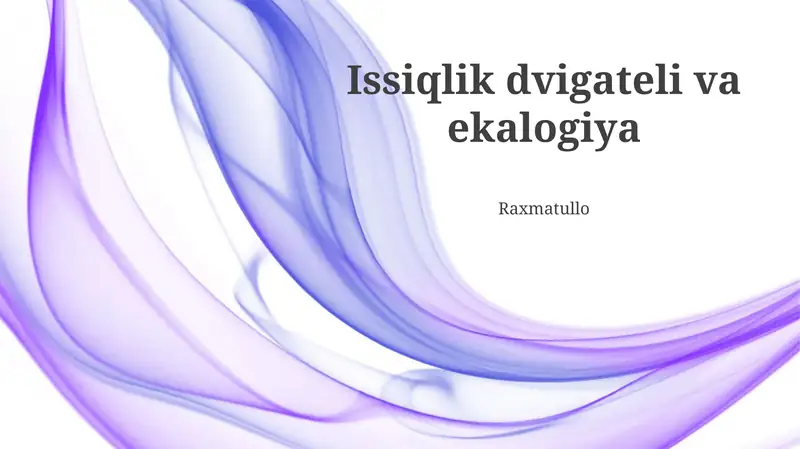 Issiqlik dvigateli va ekalogiya

Raxmatullo